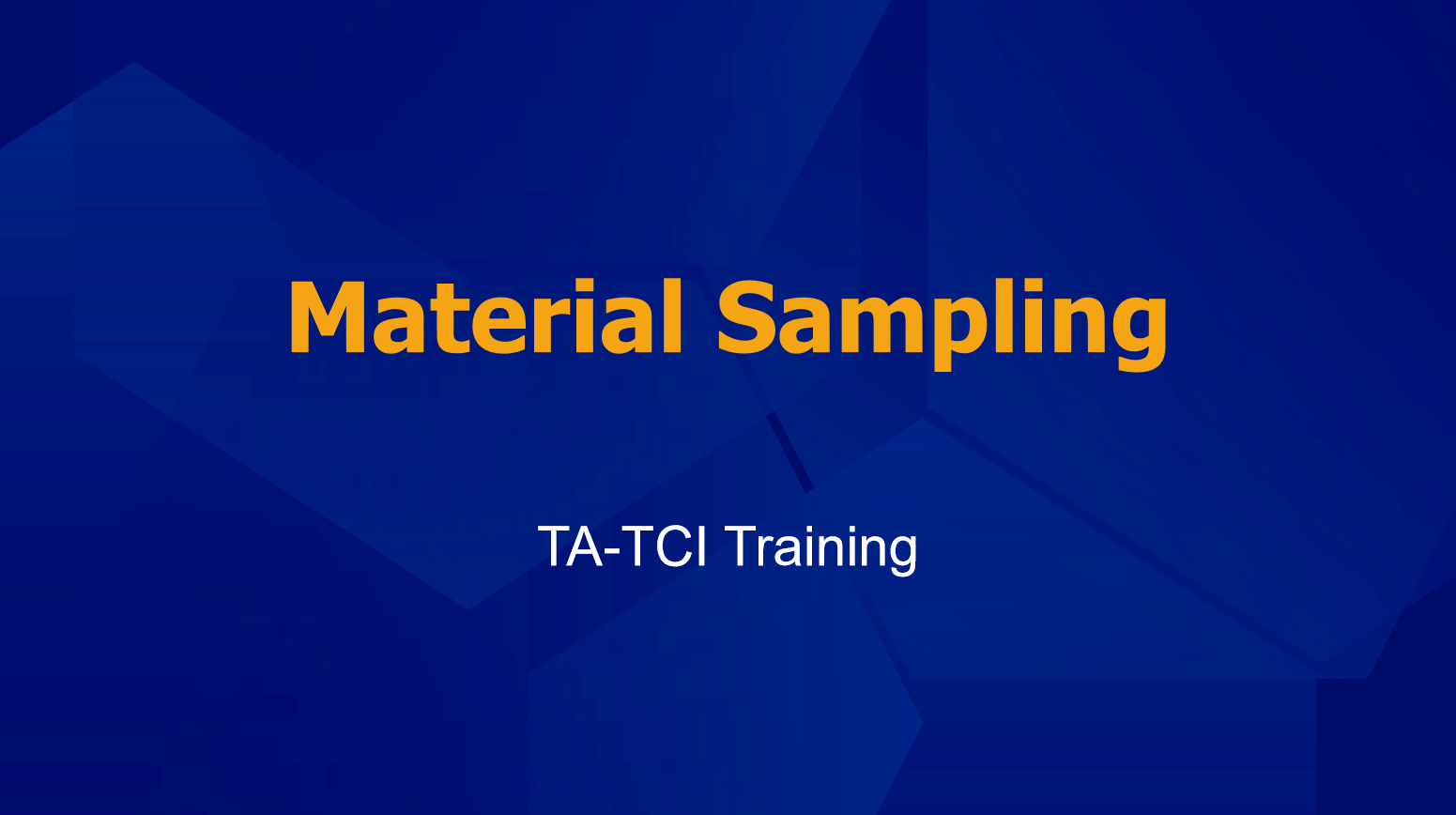 Material Sampling

TA-TCI Training